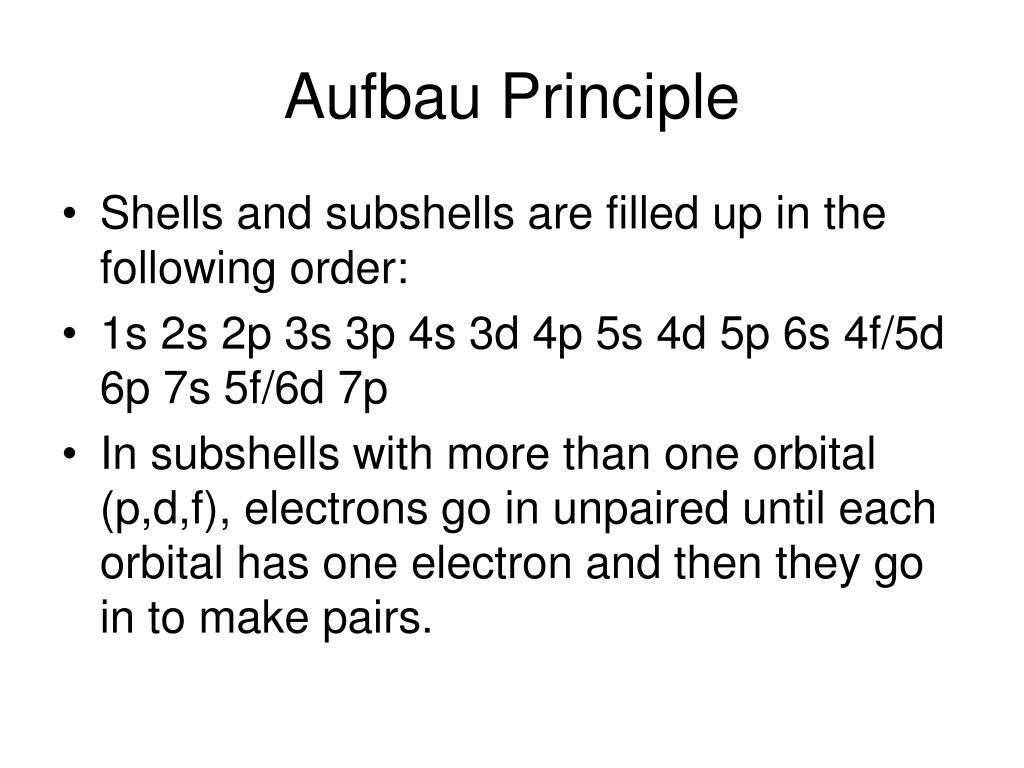 Aufbau Principle

• Shells and subshells are filled up in the following order:
• 1s 2s 2p 3s 3p 4s 3d 4p 5s 4d 5p 6s 4f/5d 6p 7s 5f/6d 7p
• In subshells with more than one orbital (p,d,f), electrons go in unpaired until each orbital has one electron and then they go in to make pairs.